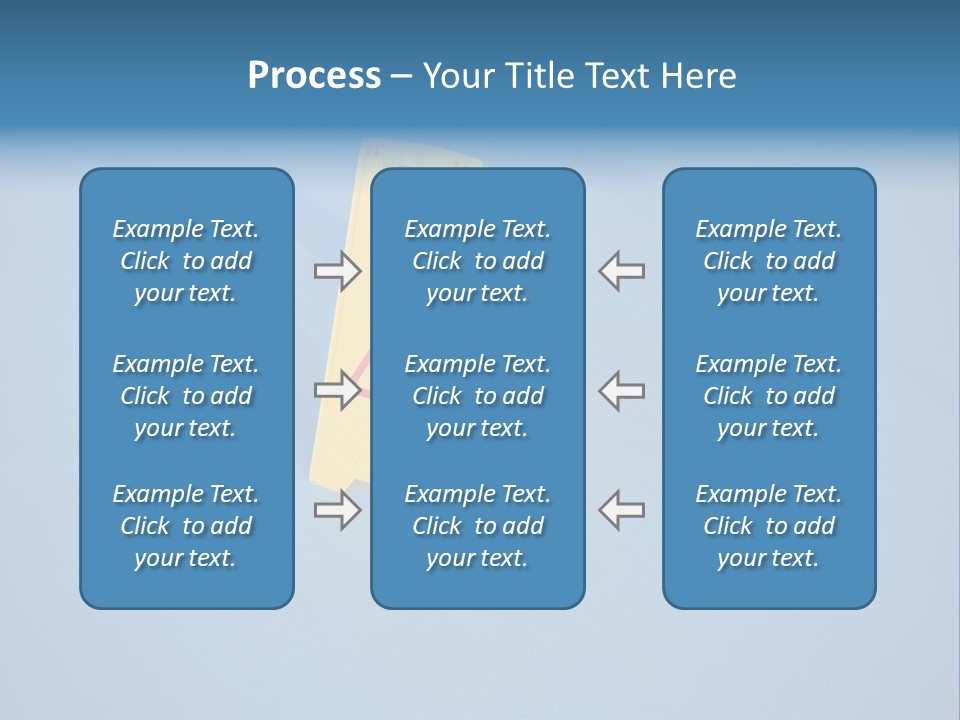 Process – Your Title Text Here

Example Text. Click to add your text.

Example Text. Click to add your text.

Example Text. Click to add your text.

Example Text. Click to add your text.

Example Text. Click to add your text.

Example Text. Click to add your text.

Example Text. Click to add your text.

Example Text. Click to add your text.

Example Text. Click to add your text.